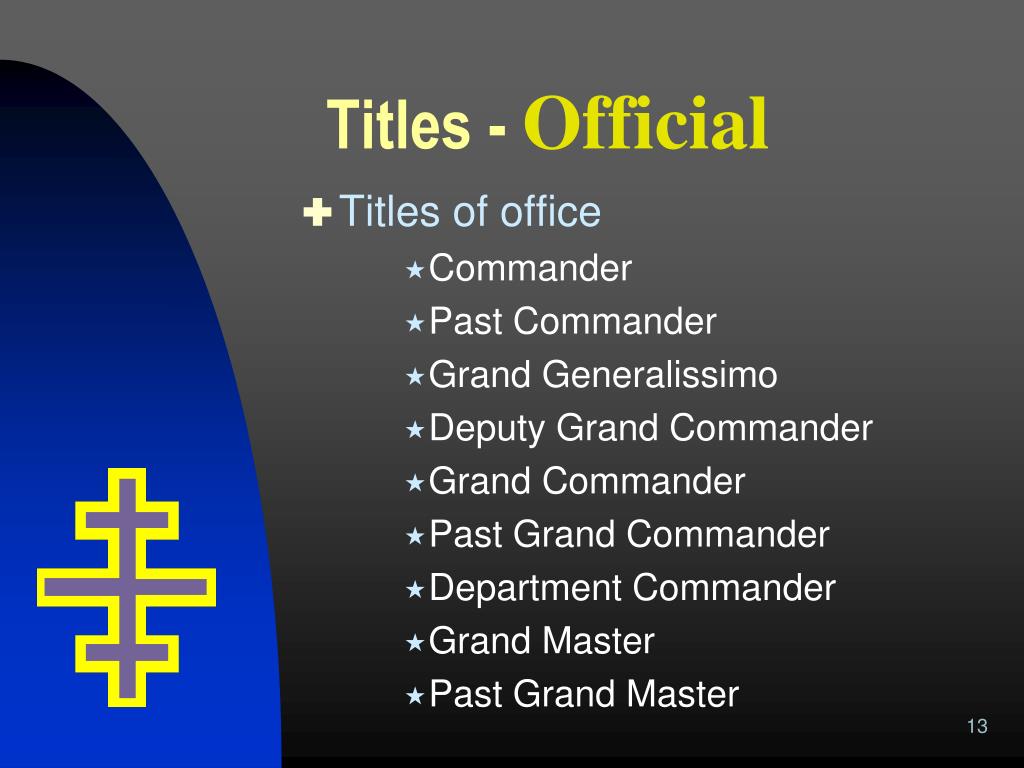 Titles - Official

Titles of office

Commander
Past Commander
Grand Generalissimo
Deputy Grand Commander
Grand Commander
Past Grand Commander
Department Commander
Grand Master
Past Grand Master

13